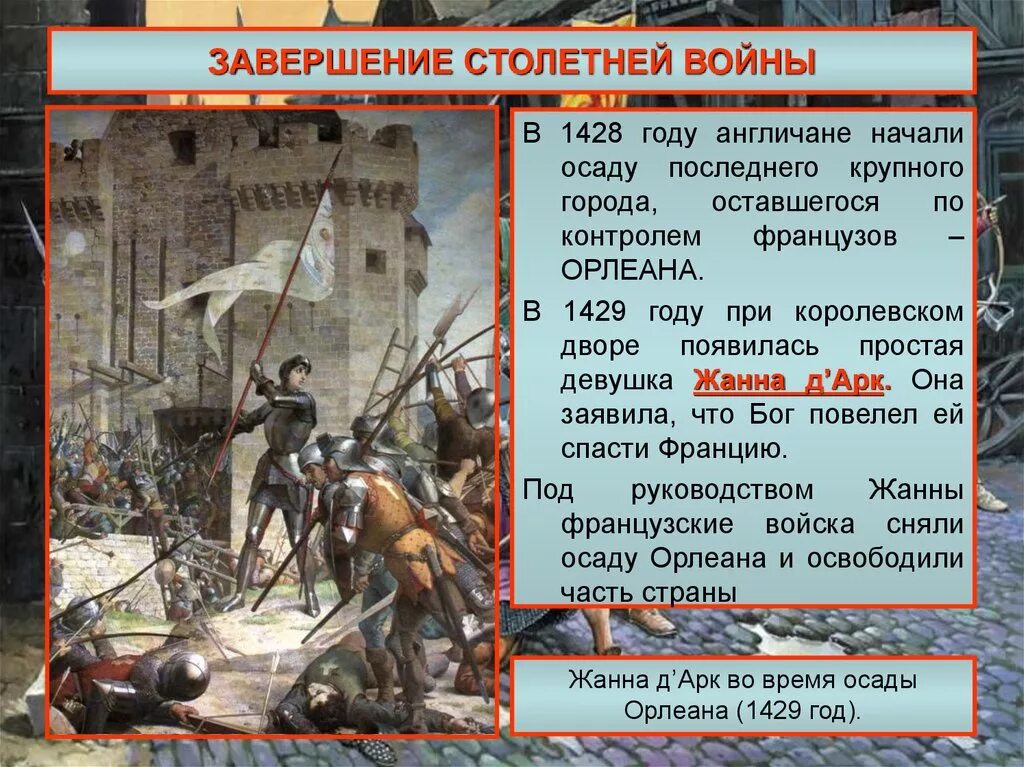 ЗАВЕРШЕНИЕ СТОЛЕТНЕЙ ВОЙНЫ

В 1428 году англичане начали осаду последнего крупного города, оставшегося по контролем французов – ОРЛЕАНА.

В 1429 году при королевском дворе появилась простая девушка Жанна д'Арк. Она заявила, что Бог повелел ей спасти Францию.

Под руководством Жанны французские войска сняли осаду Орлеана и освободили часть страны

Жанна д'Арк во время осады Орлеана (1429 год).